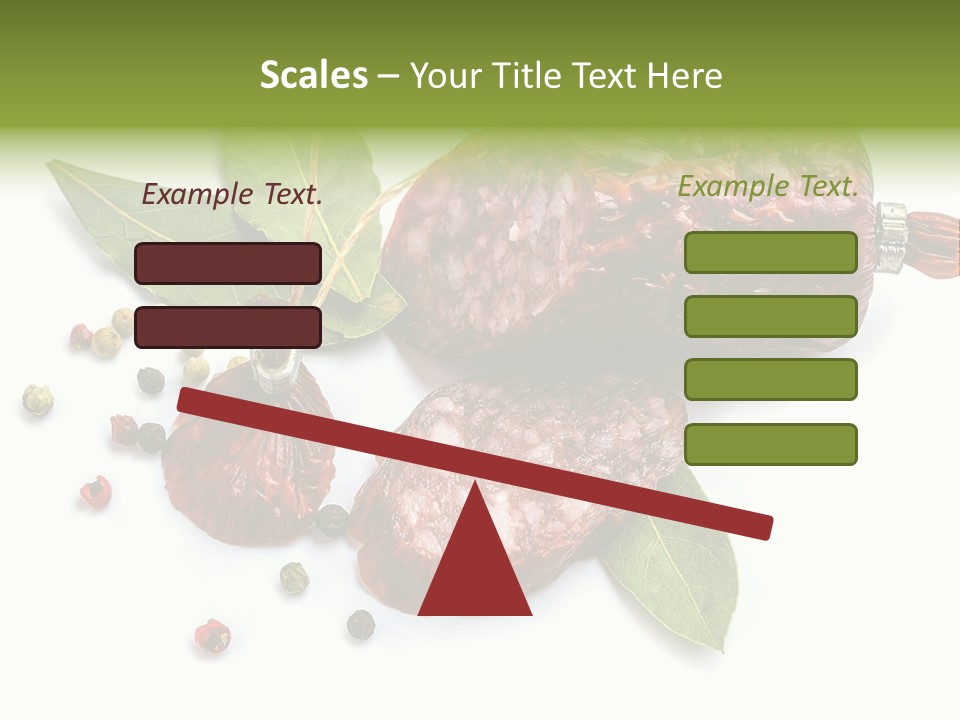 Scales – Your Title Text Here

Example Text.

Example Text.